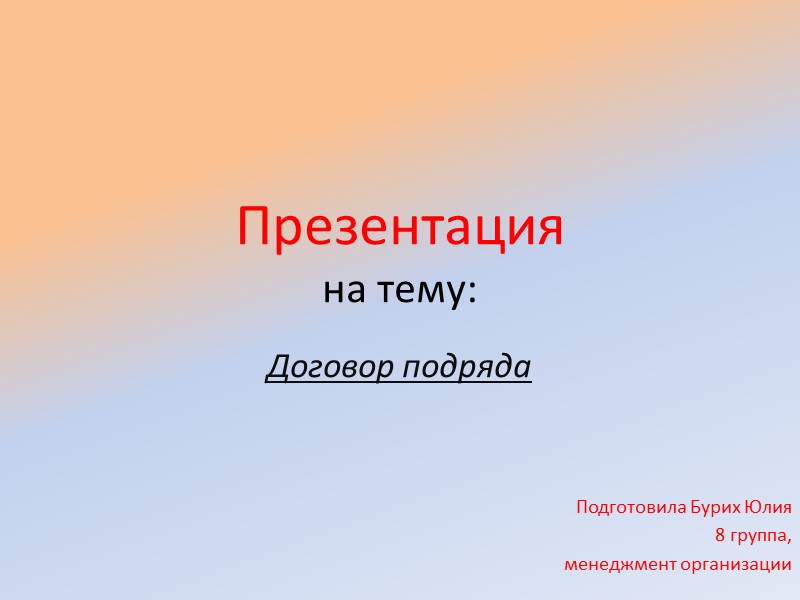 Презентация
на тему:

Договор подряда

Подготовила Бурих Юлия
8 группа,
менеджмент организации